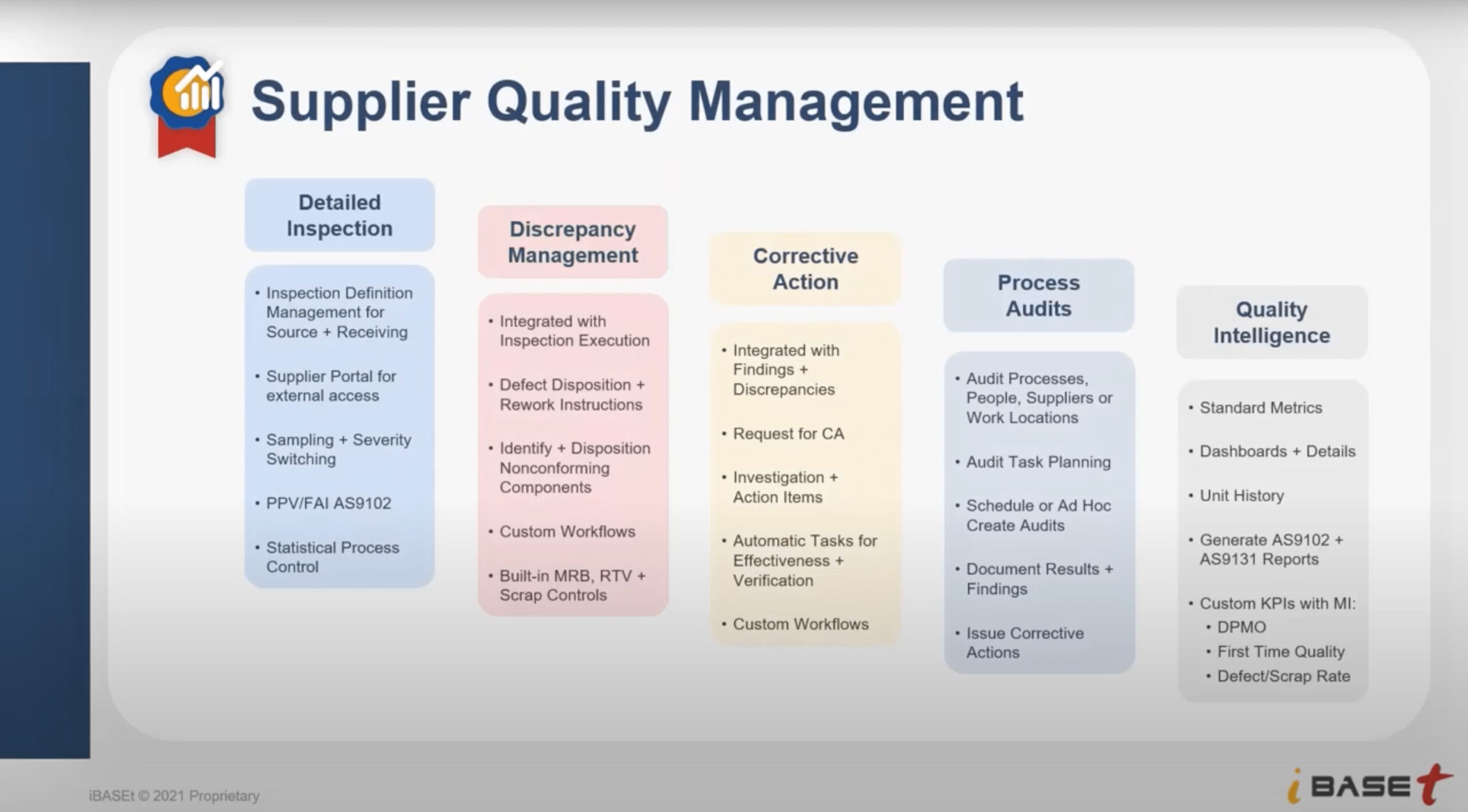 Supplier Quality Management

Detailed Inspection

• Inspection Definition Management for Source + Receiving
• Supplier Portal for external access
• Sampling + Severity Switching
• PPV/FAI AS9102
• Statistical Process Control

Discrepancy Management

• Integrated with Inspection Execution
• Defect Disposition + Rework Instructions
• Identify + Disposition Nonconforming Components
• Custom Workflows
• Built-in MRB, RTV + Scrap Controls

Corrective Action

• Integrated with Findings + Discrepancies
• Request for CA
• Investigation + Action Items
• Automatic Tasks for Effectiveness + Verification
• Custom Workflows

Process Audits

• Audit Processes, People, Suppliers or Work Locations
• Audit Task Planning
• Schedule or Ad Hoc Create Audits
• Document Results + Findings
• Issue Corrective Actions

Quality Intelligence

• Standard Metrics
• Dashboards + Details
• Unit History
• Generate AS9102 + AS9131 Reports
• Custom KPIs with MI:
  • DPMO
  • First Time Quality
  • Defect/Scrap Rate

iBASEt © 2021 Proprietary

iBASEt